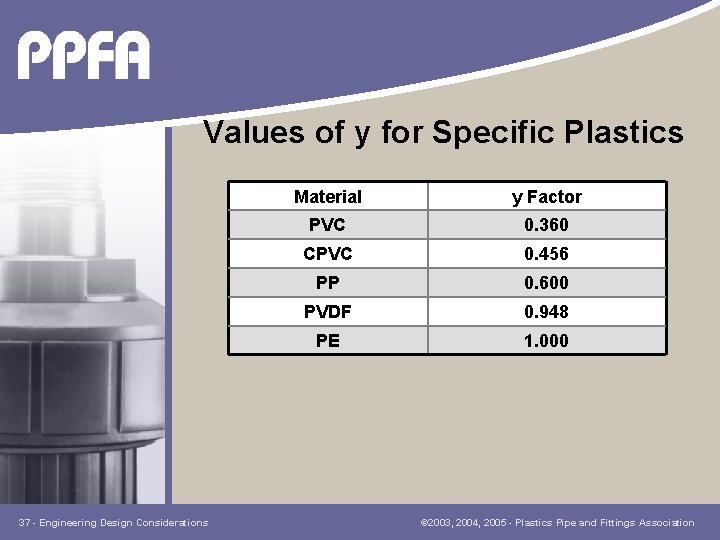 PPFA

Values of y for Specific Plastics

| Material | y Factor |
|---|---|
| PVC | 0.360 |
| CPVC | 0.456 |
| PP | 0.600 |
| PVDF | 0.948 |
| PE | 1.000 |

37 - Engineering Design Considerations

©2003, 2004, 2005 - Plastics Pipe and Fittings Association